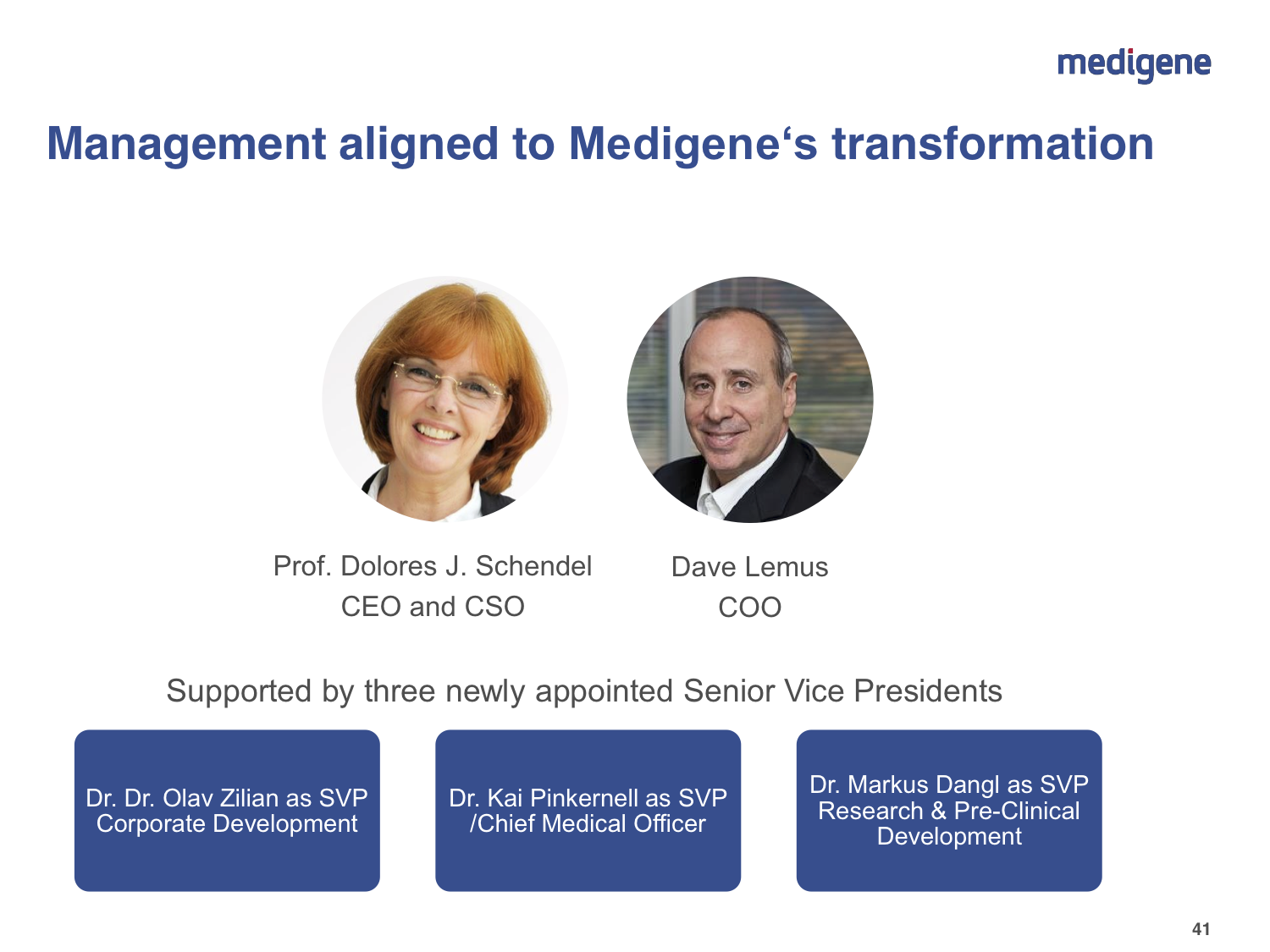 medigene

Management aligned to Medigene‘s transformation

Prof. Dolores J. Schendel
CEO and CSO

Dave Lemus
COO

Supported by three newly appointed Senior Vice Presidents

Dr. Dr. Olav Zilian as SVP Corporate Development

Dr. Kai Pinkernell as SVP /Chief Medical Officer

Dr. Markus Dangl as SVP Research & Pre-Clinical Development

41